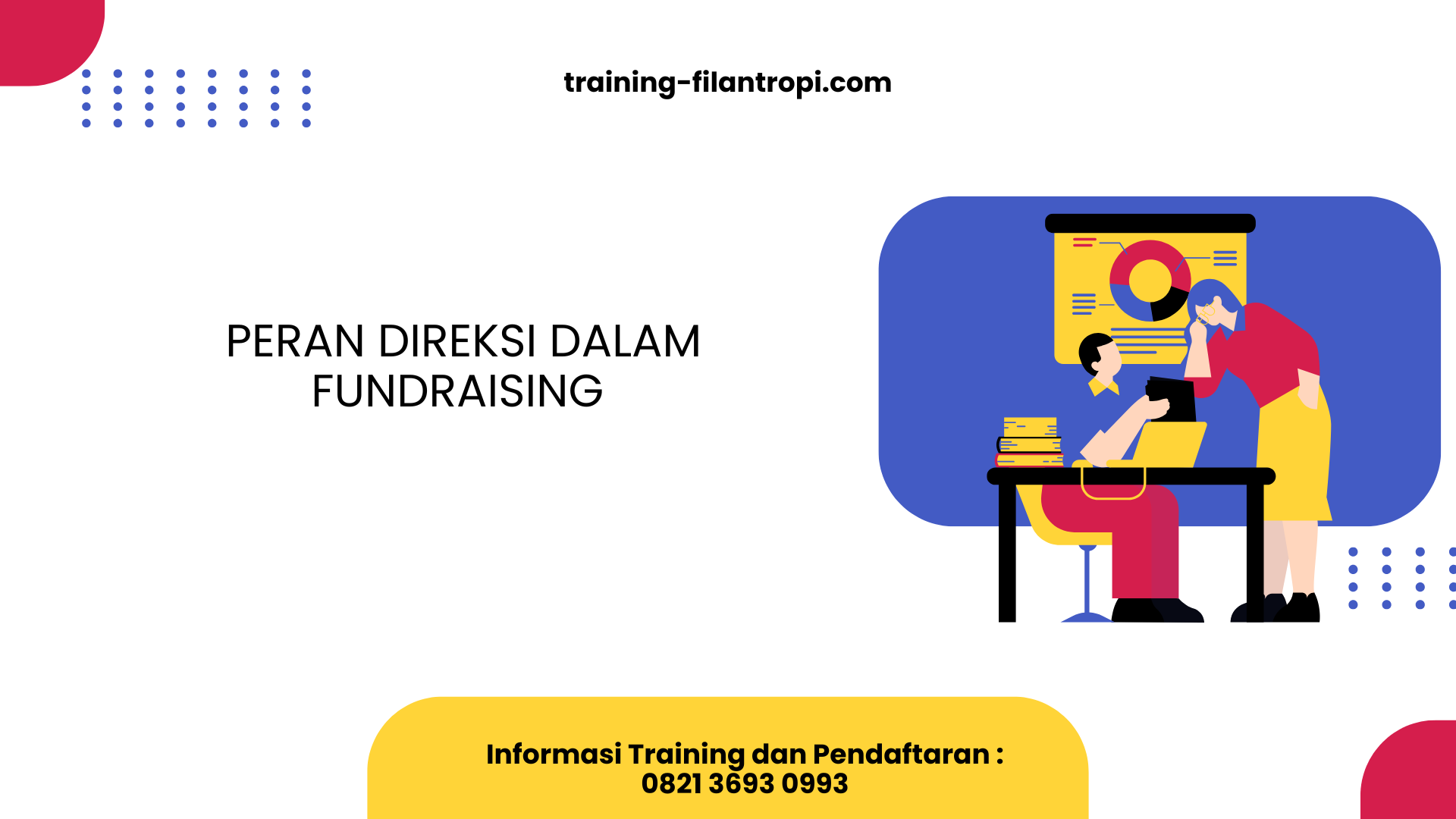 training-filantropi.com

PERAN DIREKSI DALAM FUNDRAISING

Informasi Training dan Pendaftaran :
0821 3693 0993